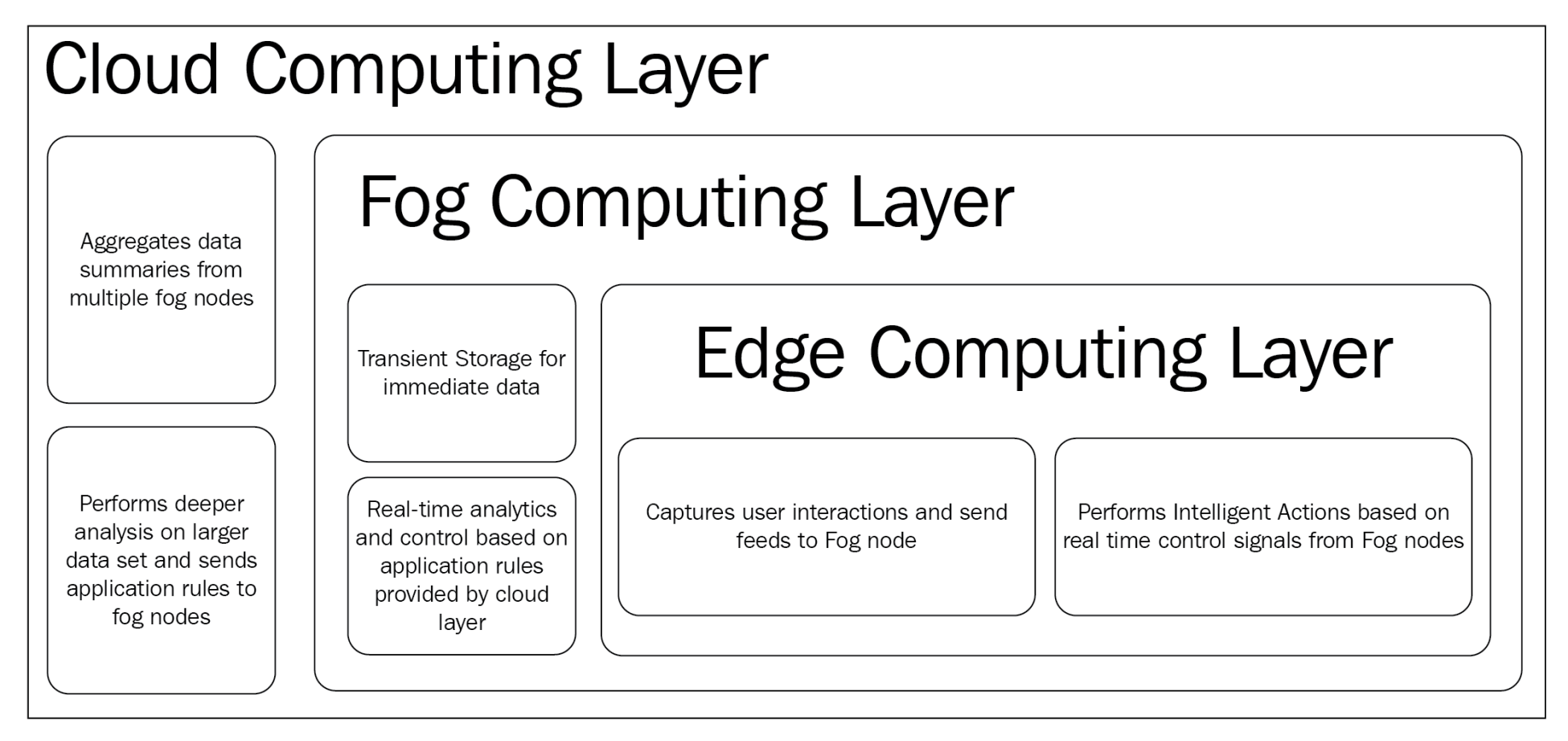 Cloud Computing Layer

Aggregates data summaries from multiple fog nodes

Performs deeper analysis on larger data set and sends application rules to fog nodes

Fog Computing Layer

Transient Storage for immediate data

Real-time analytics and control based on application rules provided by cloud layer

Edge Computing Layer

Captures user interactions and send feeds to Fog node

Performs Intelligent Actions based on real time control signals from Fog nodes